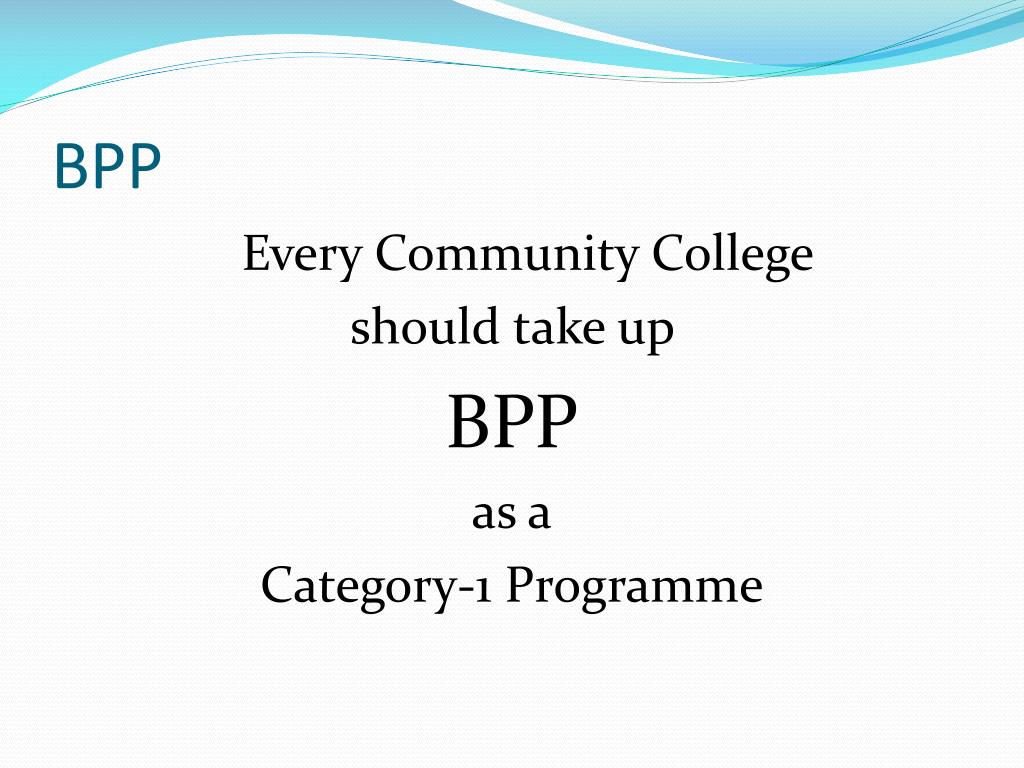 BPP

Every Community College should take up

BPP

as a

Category-1 Programme